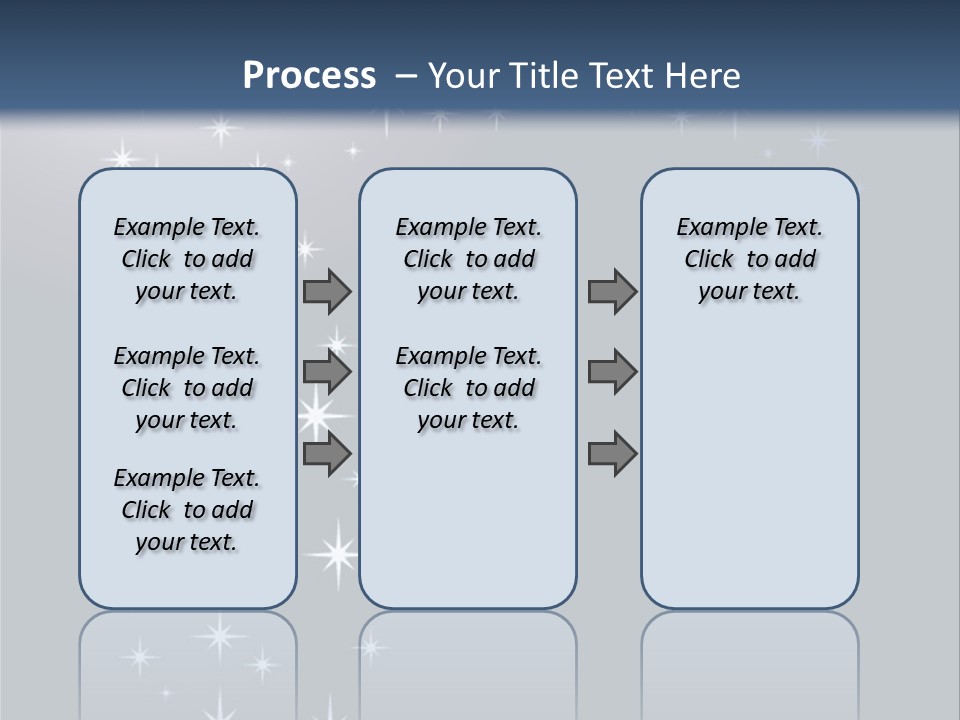 Process – Your Title Text Here

Example Text. Click to add your text.

Example Text. Click to add your text.

Example Text. Click to add your text.

Example Text. Click to add your text.

Example Text. Click to add your text.

Example Text. Click to add your text.